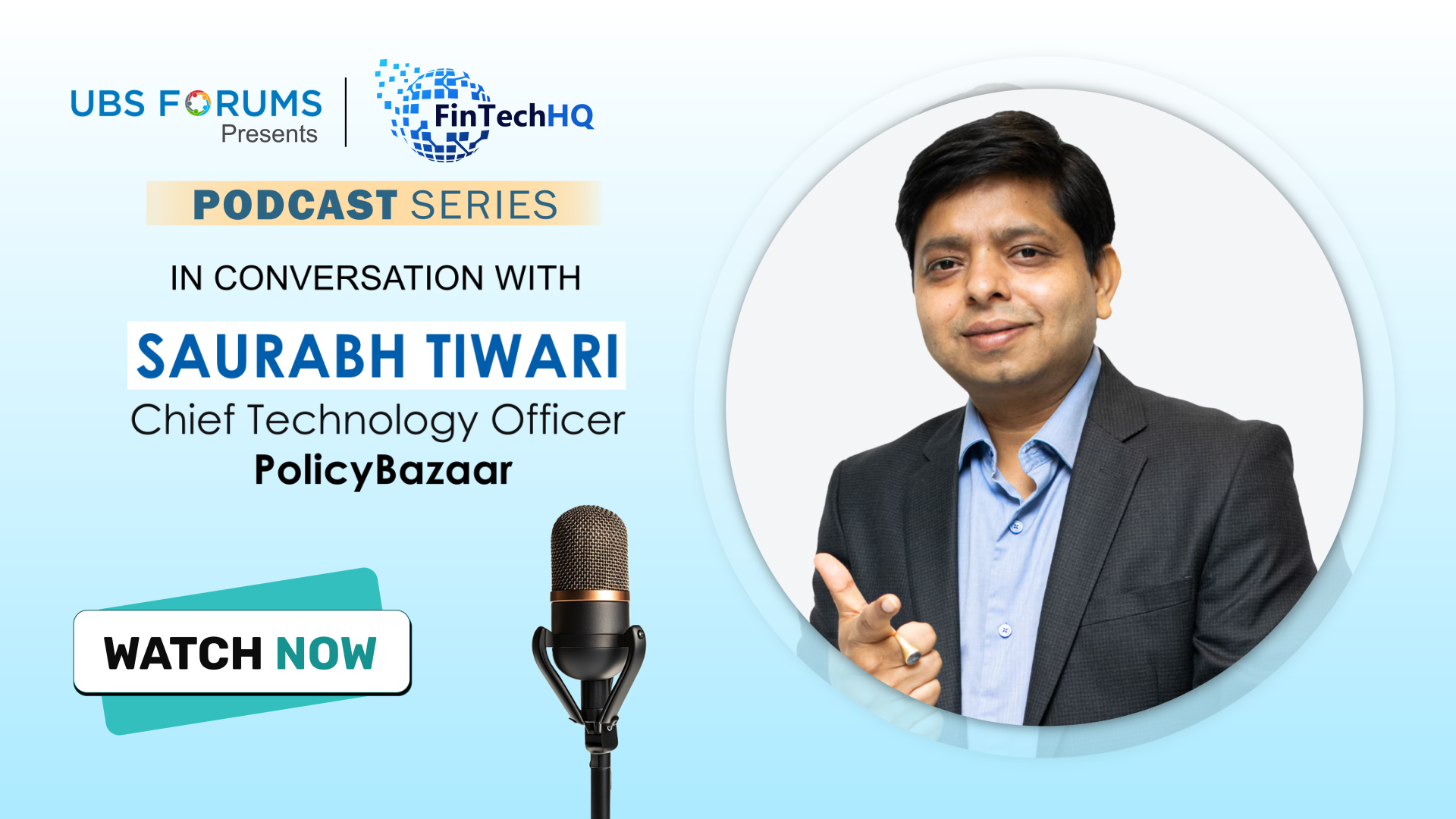 UBS FORUMS
Presents

FinTechHQ

PODCAST SERIES

IN CONVERSATION WITH

SAURABH TIWARI
Chief Technology Officer
PolicyBazaar

WATCH NOW